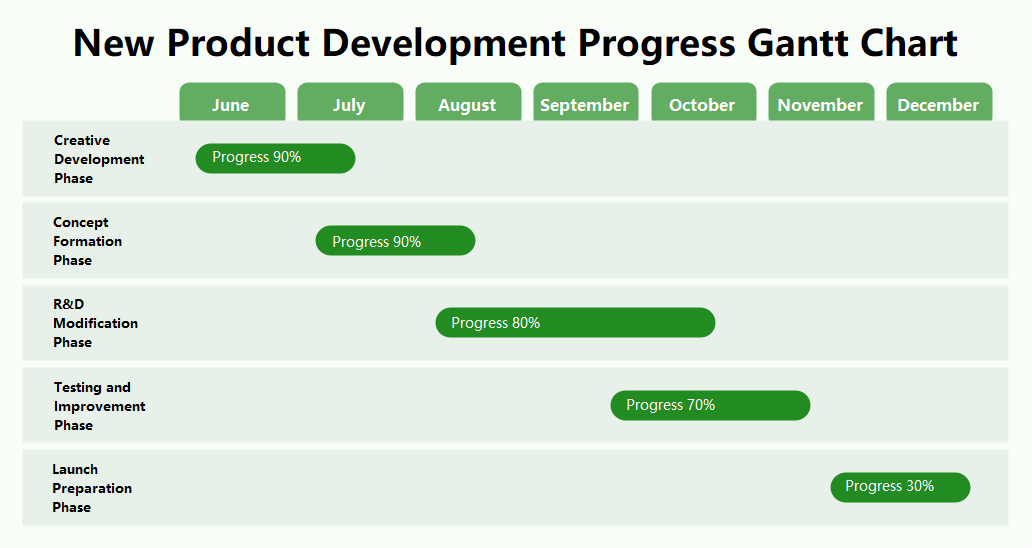 New Product Development Progress Gantt Chart

June
July
August
September
October
November
December

Creative Development Phase
Progress 90%

Concept Formation Phase
Progress 90%

R&D Modification Phase
Progress 80%

Testing and Improvement Phase
Progress 70%

Launch Preparation Phase
Progress 30%